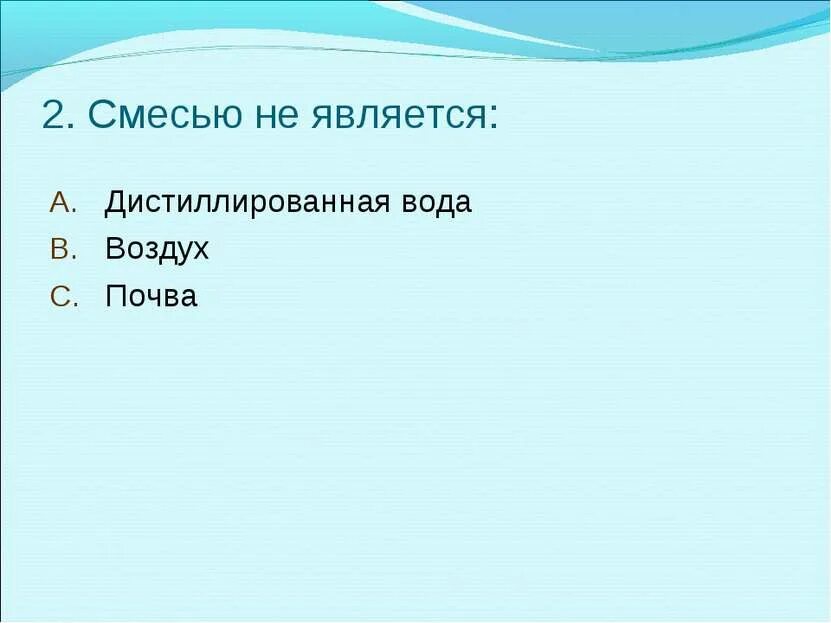 2. Смесью не является:

A. Дистиллированная вода
B. Воздух
C. Почва